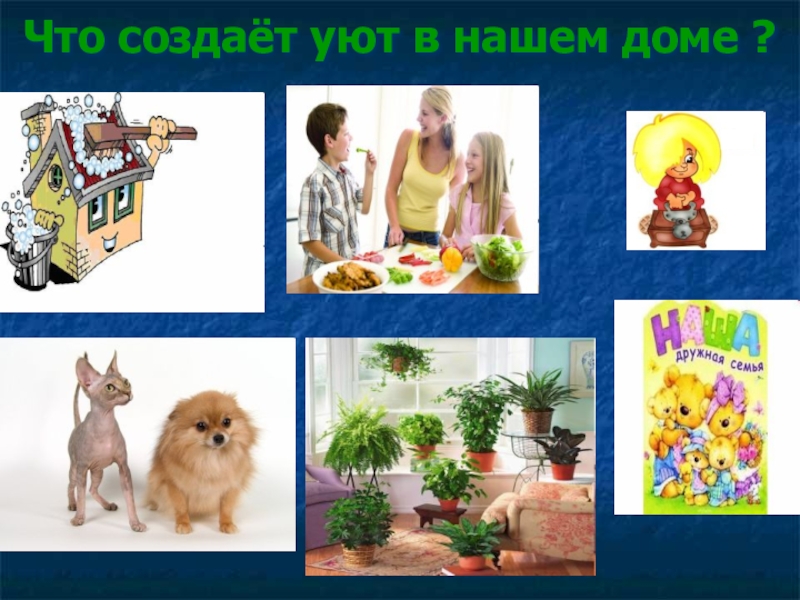 Что создаёт уют в нашем доме ?

НАША
дружная семья